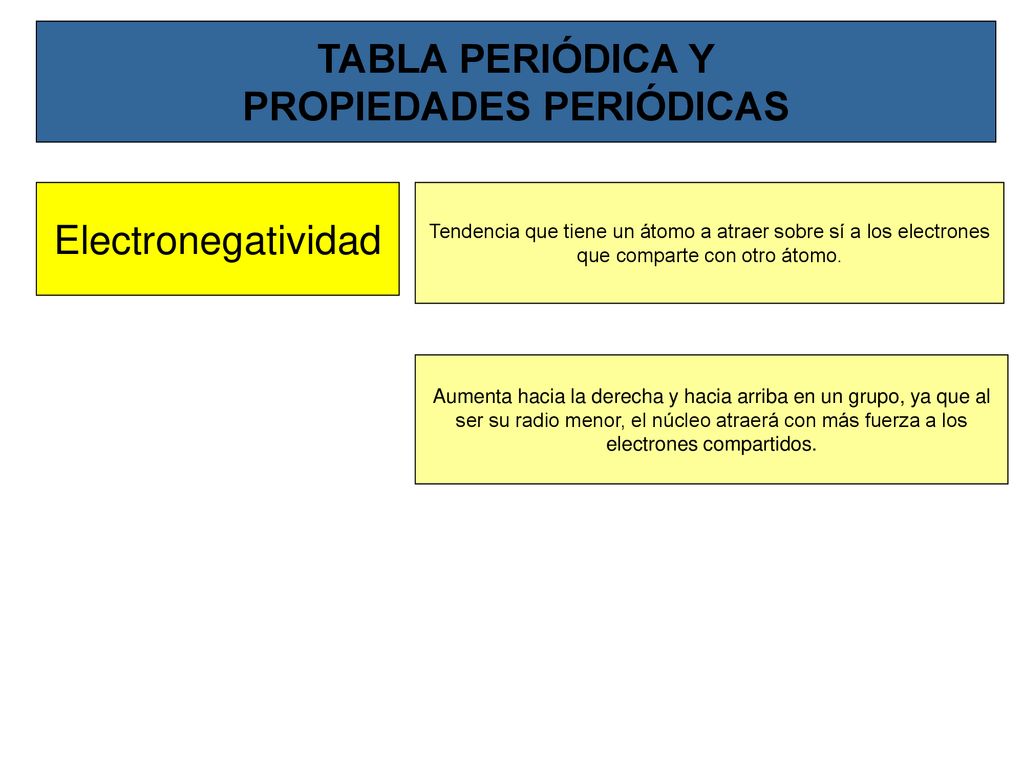 TABLA PERIÓDICA Y
PROPIEDADES PERIÓDICAS

Electronegatividad

Tendencia que tiene un átomo a atraer sobre sí a los electrones que comparte con otro átomo.

Aumenta hacia la derecha y hacia arriba en un grupo, ya que al ser su radio menor, el núcleo atraerá con más fuerza a los electrones compartidos.